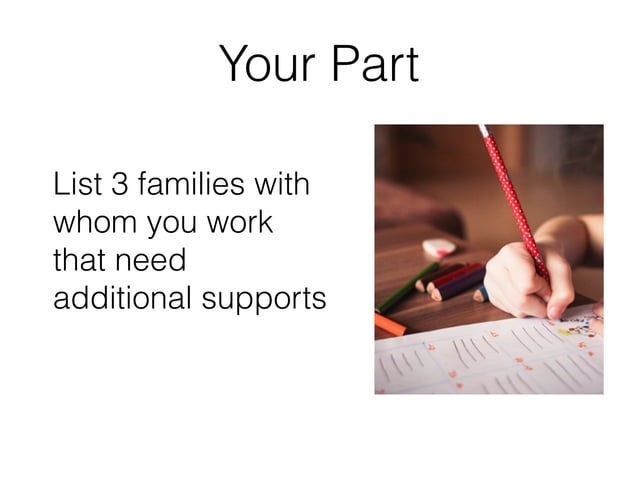 Your Part

List 3 families with whom you work that need additional supports